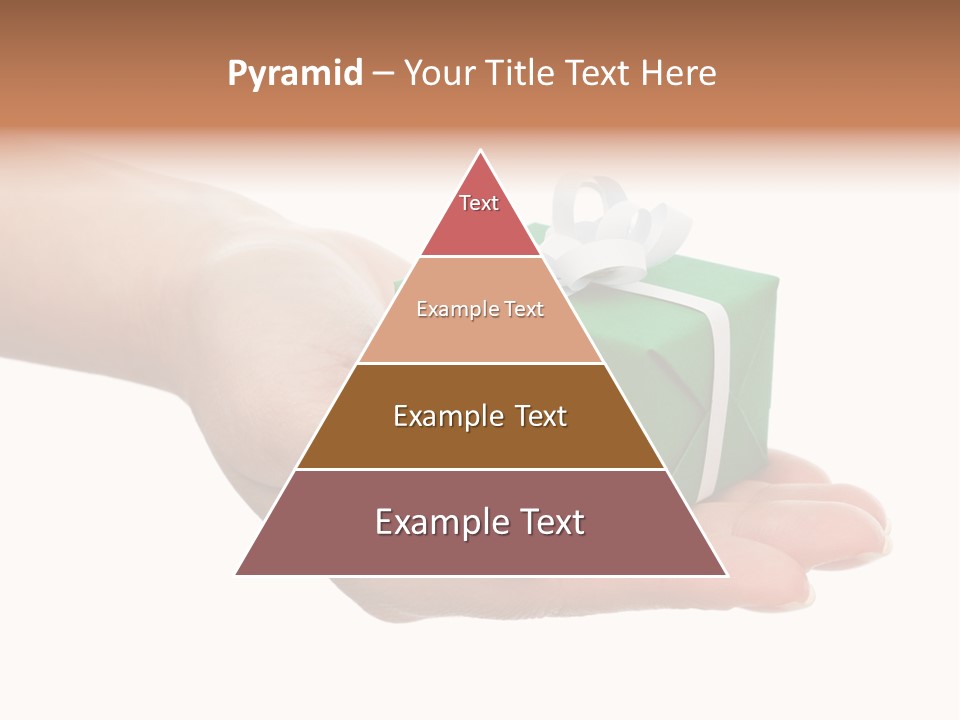 Pyramid – Your Title Text Here

Text

Example Text

Example Text

Example Text